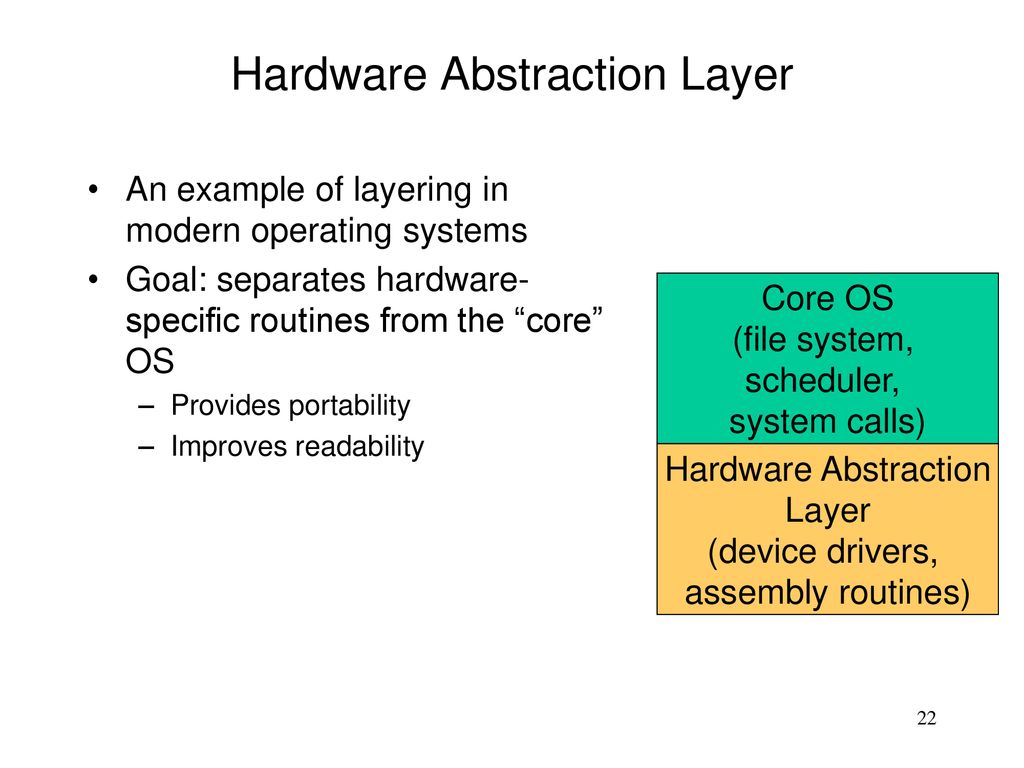 Hardware Abstraction Layer

• An example of layering in modern operating systems

• Goal: separates hardware-specific routines from the “core” OS

– Provides portability

– Improves readability

Core OS
(file system,
scheduler,
system calls)

Hardware Abstraction Layer
(device drivers,
assembly routines)

22